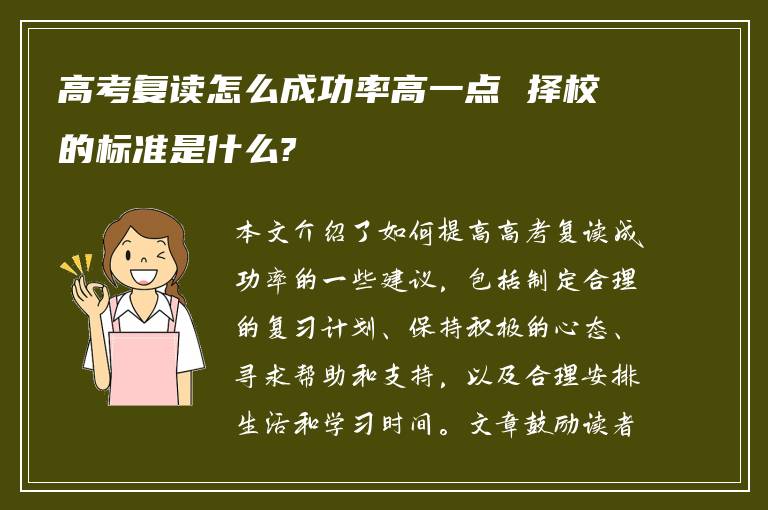 高考复读怎么成功率高一点 择校的标准是什么?

本文介绍了如何提高高考复读成功率的一些建议，包括制定合理的复习计划、保持积极的心态、寻求帮助和支持，以及合理安排生活和学习时间。文章鼓励读者